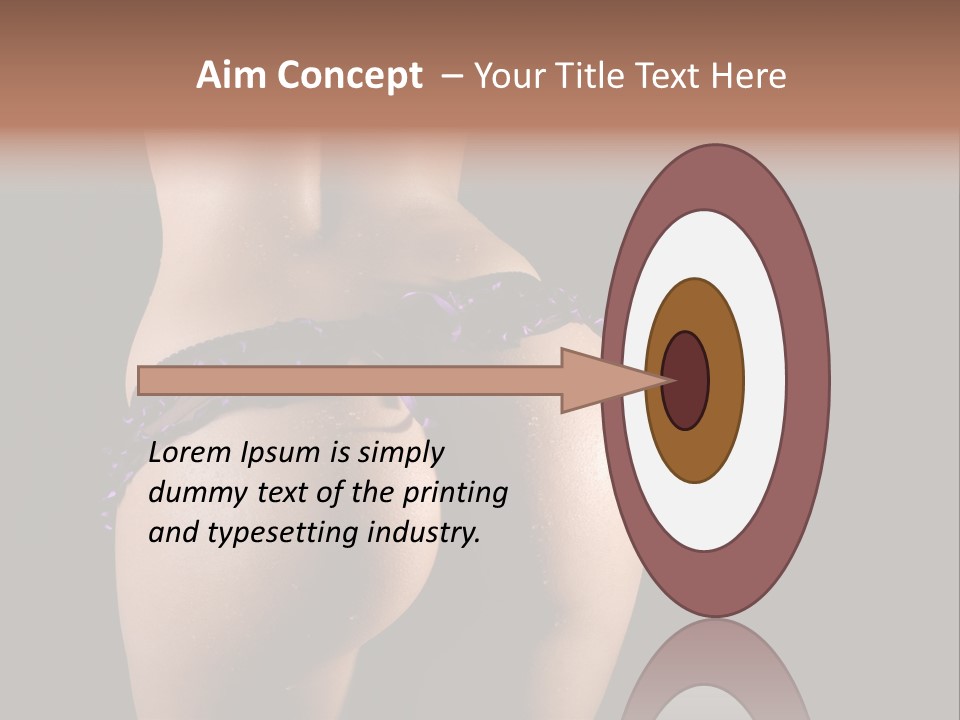 Aim Concept – Your Title Text Here

Lorem Ipsum is simply dummy text of the printing and typesetting industry.